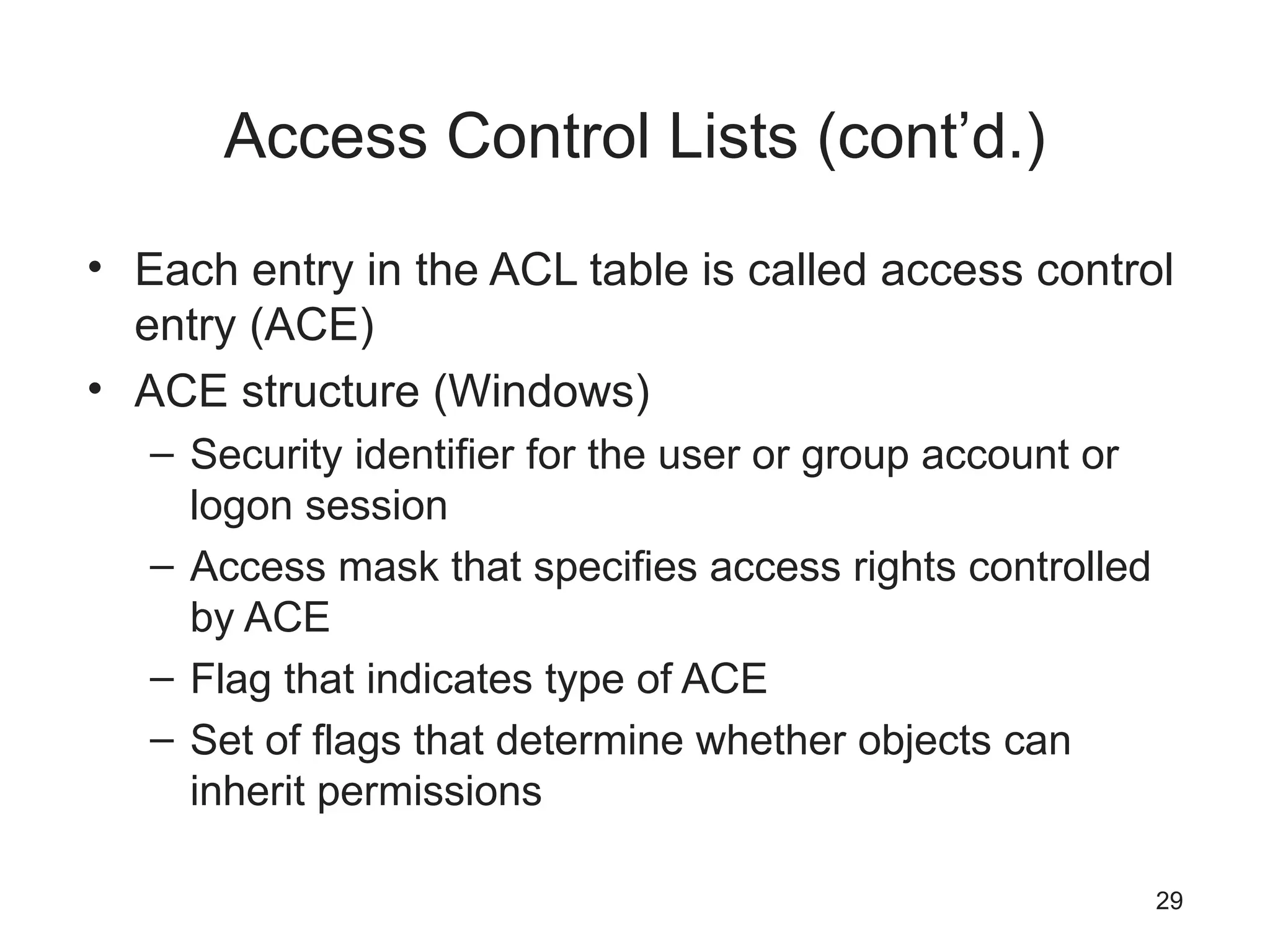 Access Control Lists (cont’d.)

• Each entry in the ACL table is called access control entry (ACE)
• ACE structure (Windows)
– Security identifier for the user or group account or logon session
– Access mask that specifies access rights controlled by ACE
– Flag that indicates type of ACE
– Set of flags that determine whether objects can inherit permissions

29